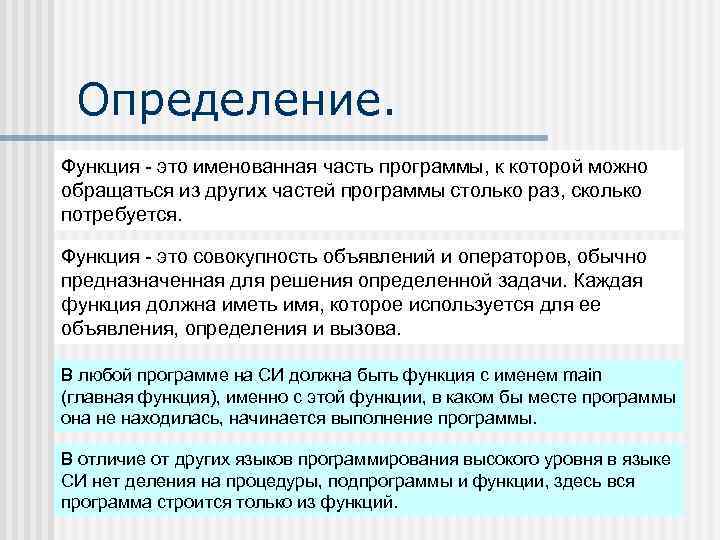 Определение.

Функция - это именованная часть программы, к которой можно обращаться из других частей программы столько раз, сколько потребуется.

Функция - это совокупность объявлений и операторов, обычно предназначенная для решения определенной задачи. Каждая функция должна иметь имя, которое используется для ее объявления, определения и вызова.

В любой программе на СИ должна быть функция с именем main (главная функция), именно с этой функции, в каком бы месте программы она не находилась, начинается выполнение программы.

В отличие от других языков программирования высокого уровня в языке СИ нет деления на процедуры, подпрограммы и функции, здесь вся программа строится только из функций.